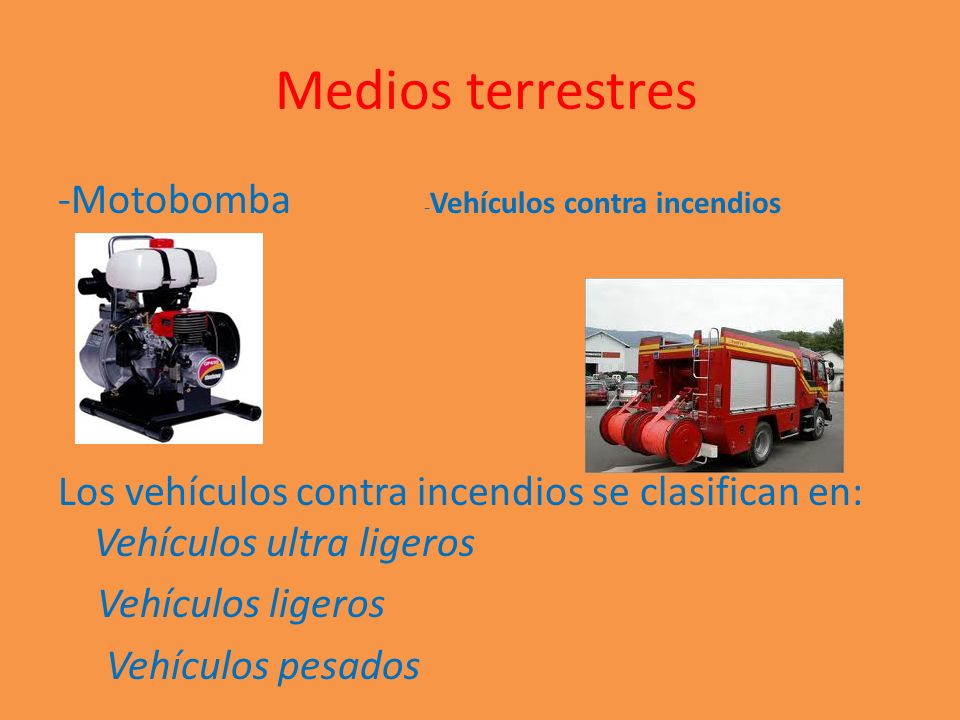 Medios terrestres

-Motobomba

-Vehículos contra incendios

Los vehículos contra incendios se clasifican en:
Vehículos ultra ligeros
Vehículos ligeros
Vehículos pesados